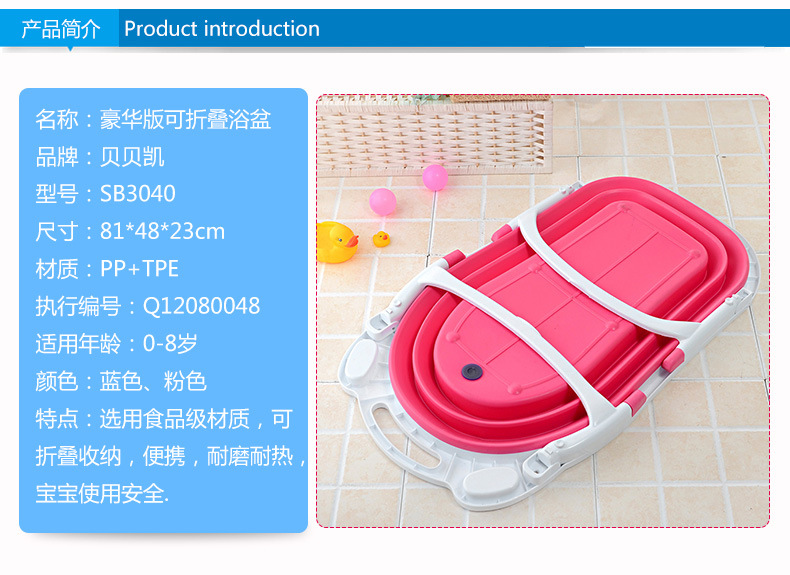 产品简介 Product introduction

名称：豪华版可折叠浴盆
品牌：贝贝凯
型号：SB3040
尺寸：81*48*23cm
材质：PP+TPE
执行编号：Q12080048
适用年龄：0-8岁
颜色：蓝色、粉色
特点：选用食品级材质，可折叠收纳，便携，耐磨耐热，宝宝使用安全.